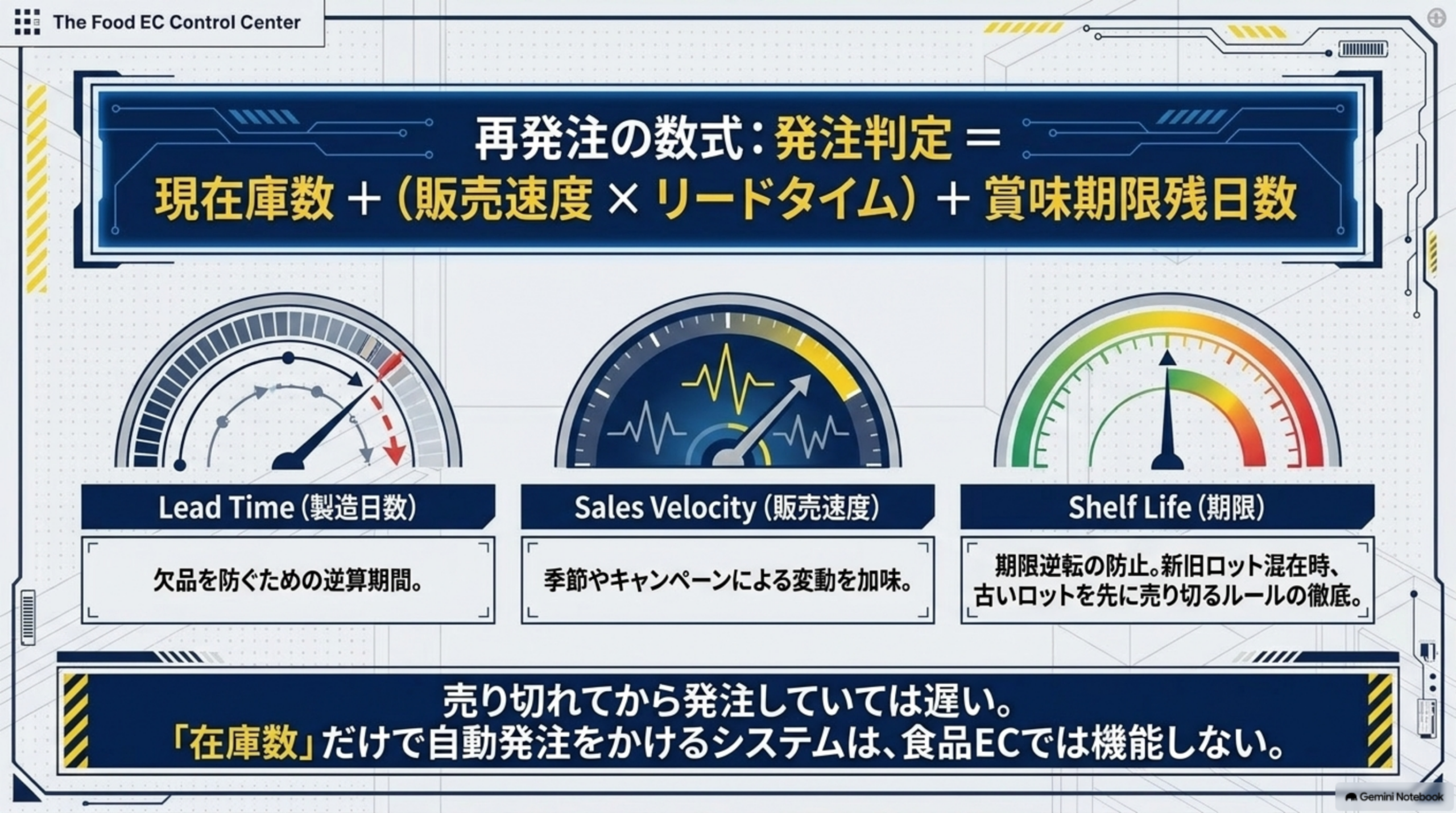 The Food EC Control Center

再発注の数式：発注判定 ＝
現在庫数 ＋（販売速度 × リードタイム）＋ 賞味期限残日数

Lead Time（製造日数）

欠品を防ぐための逆算期間。

Sales Velocity（販売速度）

季節やキャンペーンによる変動を加味。

Shelf Life（期限）

期限逆転の防止。新旧ロット混在時、古いロットを先に売り切るルールの徹底。

売り切れてから発注していては遅い。
「在庫数」だけで自動発注をかけるシステムは、食品ECでは機能しない。

Gemini Notebook